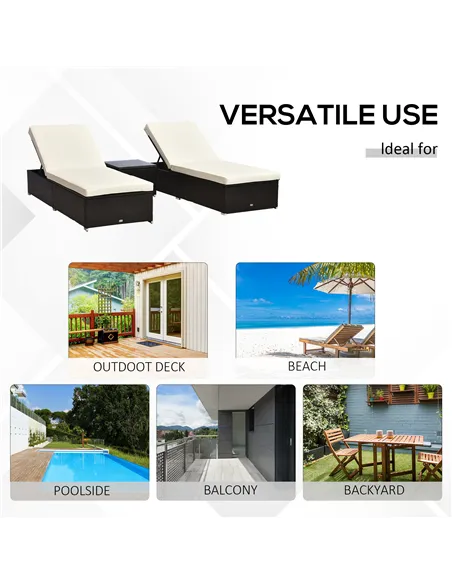 VERSATILE USE

Ideal for

OUTDOOT DECK

BEACH

POOLSIDE

BALCONY

BACKYARD